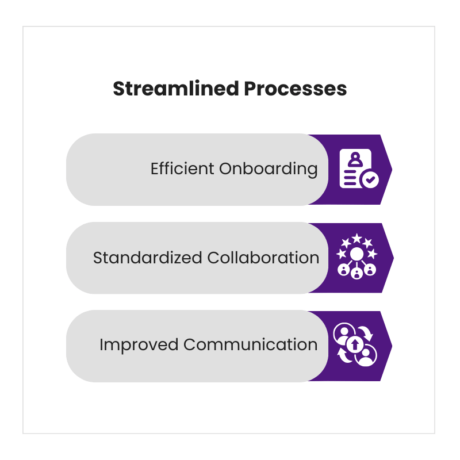 Streamlined Processes

Efficient Onboarding

Standardized Collaboration

Improved Communication